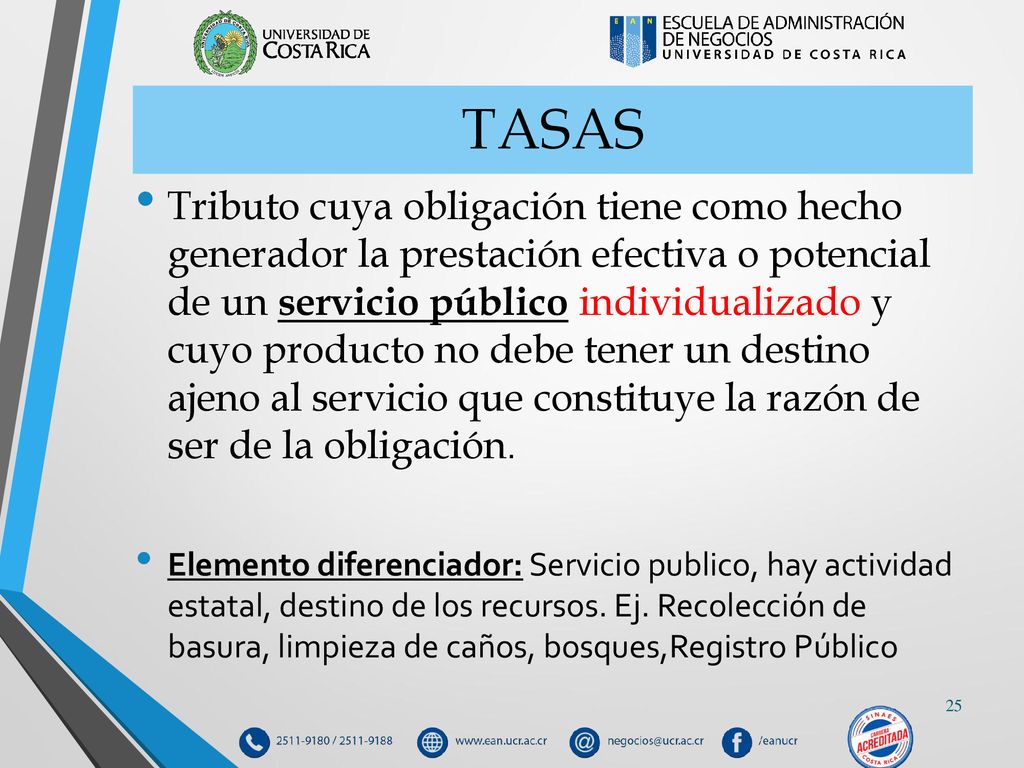 UNIVERSIDAD DE COSTA RICA

EAN ESCUELA DE ADMINISTRACIÓN DE NEGOCIOS UNIVERSIDAD DE COSTA RICA

TASAS

• Tributo cuya obligación tiene como hecho generador la prestación efectiva o potencial de un servicio público individualizado y cuyo producto no debe tener un destino ajeno al servicio que constituye la razón de ser de la obligación.

• Elemento diferenciador: Servicio publico, hay actividad estatal, destino de los recursos. Ej. Recolección de basura, limpieza de caños, bosques,Registro Público

25

2511-9180 / 2511-9188 www.ean.ucr.ac.cr negocios@ucr.ac.cr /eanucr

SINAES CARRERA ACREDITADA COSTA RICA